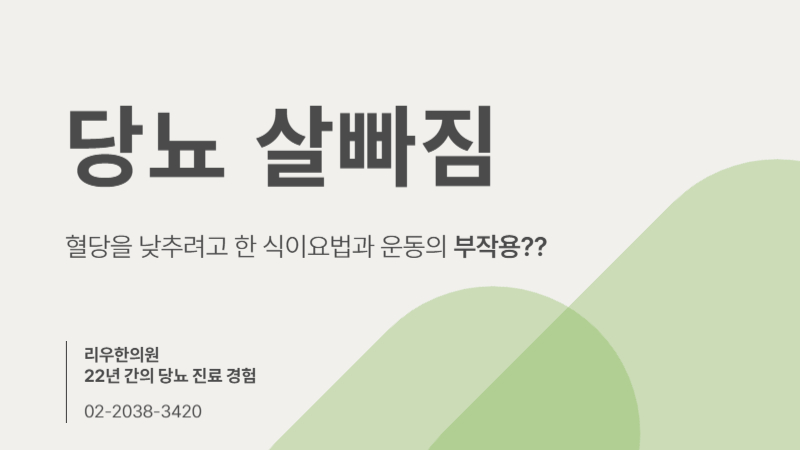 당뇨 살빠짐

혈당을 낮추려고 한 식이요법과 운동의 부작용??

리우한의원
22년 간의 당뇨 진료 경험

02-2038-3420